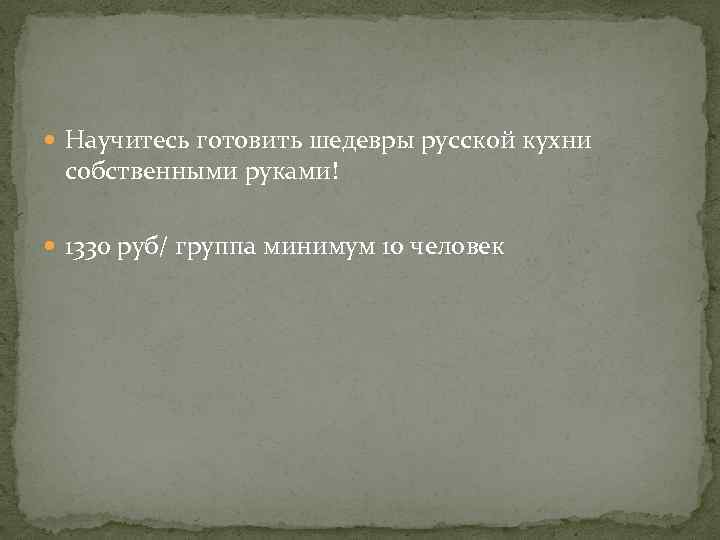 Научитесь готовить шедевры русской кухни собственными руками!

1330 руб/ группа минимум 10 человек